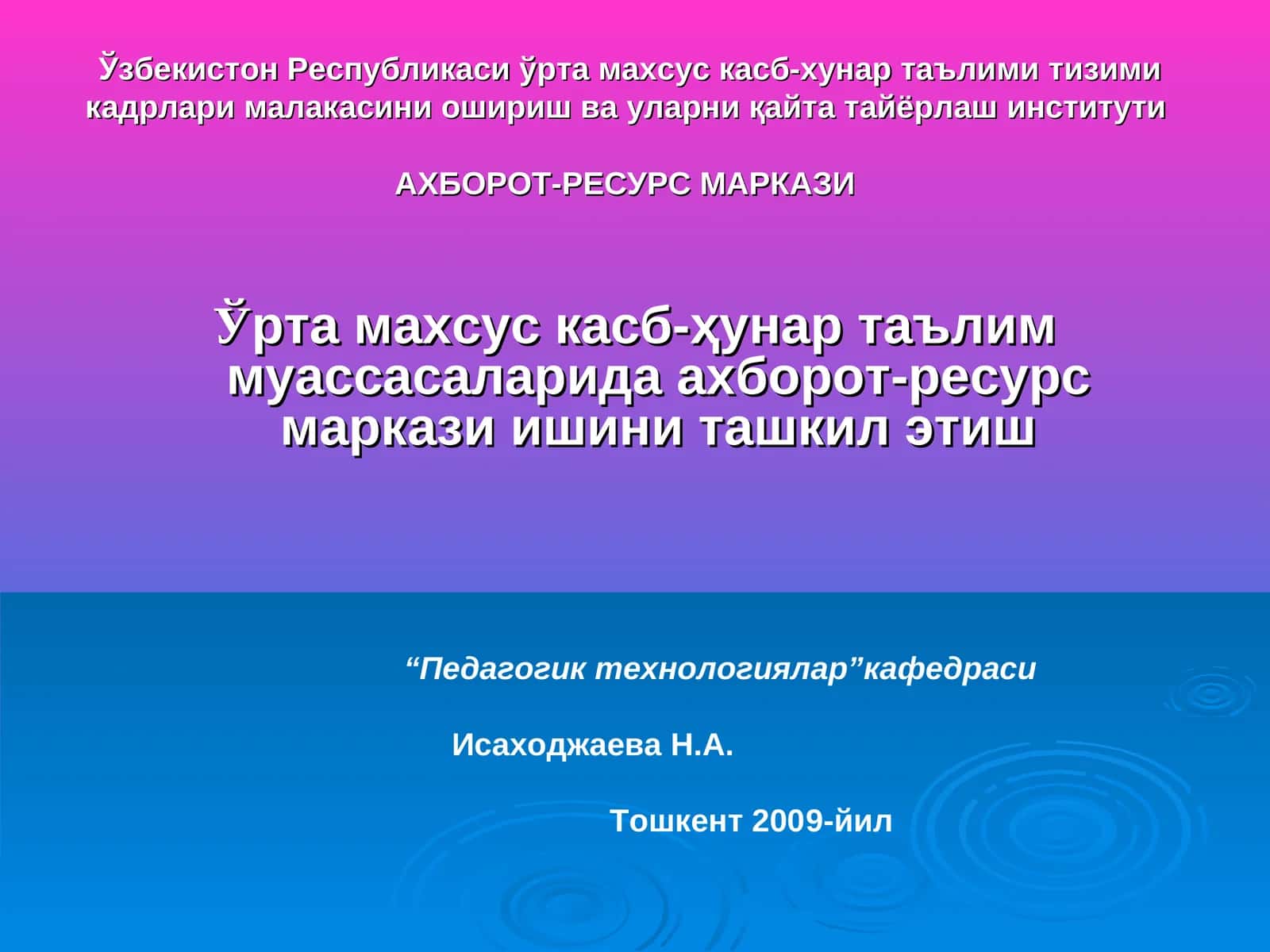 Ўзбекистон Республикаси ўрта махсус касб-хунар таълими тизими кадрлари малакасини ошириш ва уларни қайта тайёрлаш институти

АХБОРОТ-РЕСУРС МАРКАЗИ

Ўрта махсус касб-ҳунар таълим муассасаларида ахборот-ресурс маркази ишини ташкил этиш

“Педагогик технологиялар”кафедраси

Исаходжаева Н.А.

Тошкент 2009-йил